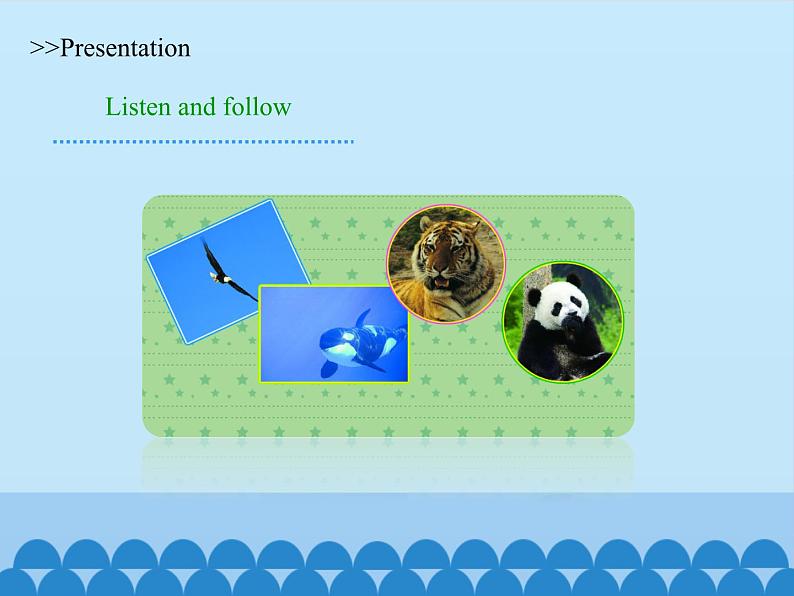 >>Presentation

Listen and follow